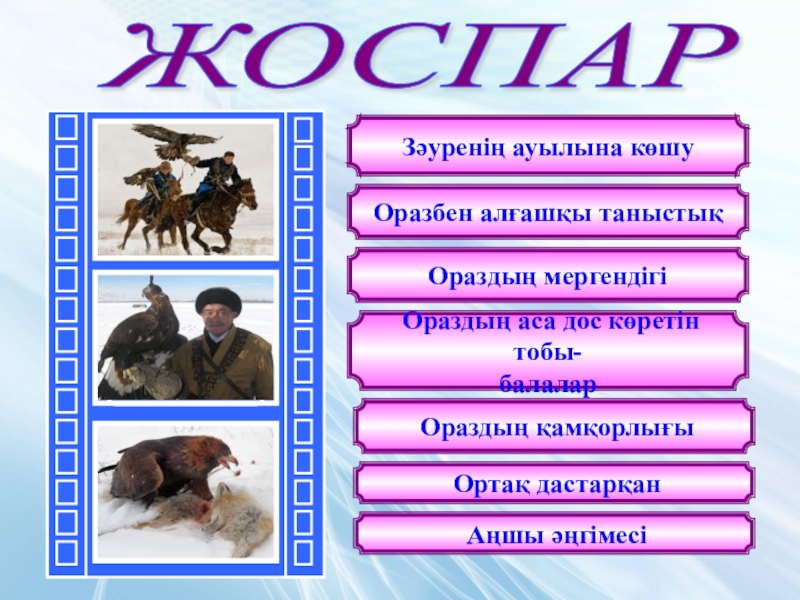 ЖОСПАР

Зәуренің ауылына көшу

Оразбен алғашқы таныстық

Ораздың мергендігі

Ораздың аса дос көретін тобы-
балалар

Ораздың қамқорлығы

Ортақ дастарқан

Аңшы әңгімесі